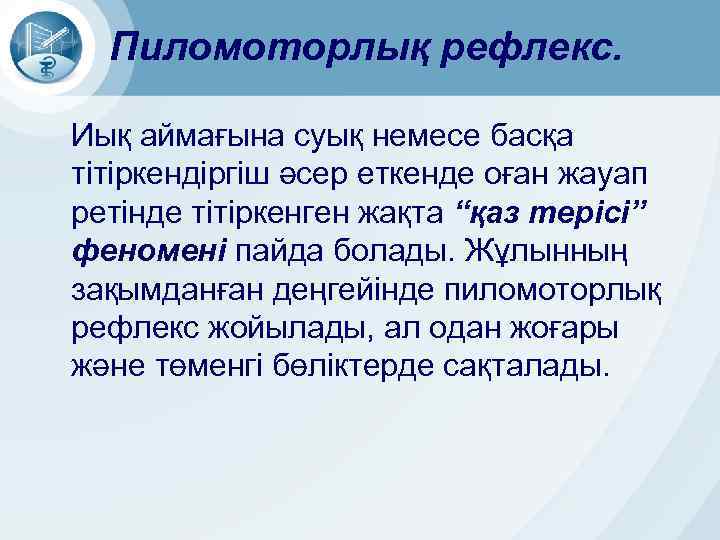 Пиломоторлық рефлекс.

Иық аймағына суық немесе басқа тітіркендіргіш әсер еткенде оған жауап ретінде тітіркенген жақта “қаз терісі” феномені пайда болады. Жұлынның зақымданған деңгейінде пиломоторлық рефлекс жойылады, ал одан жоғары және төменгі бөліктерде сақталады.